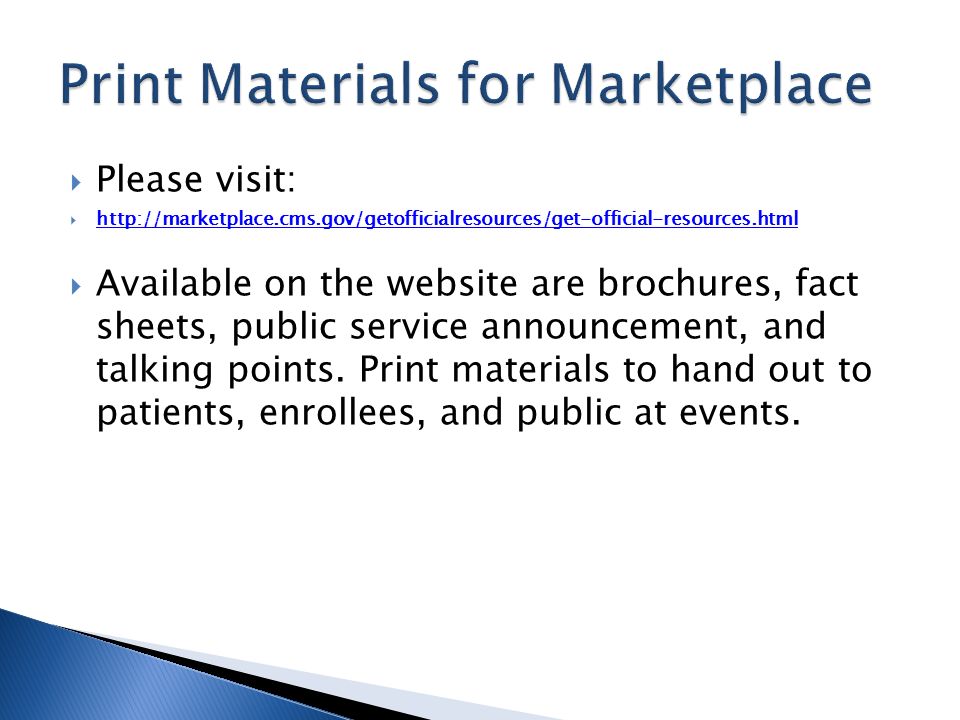 Print Materials for Marketplace

Please visit:

http://marketplace.cms.gov/getofficialresources/get-official-resources.html

Available on the website are brochures, fact sheets, public service announcement, and talking points. Print materials to hand out to patients, enrollees, and public at events.